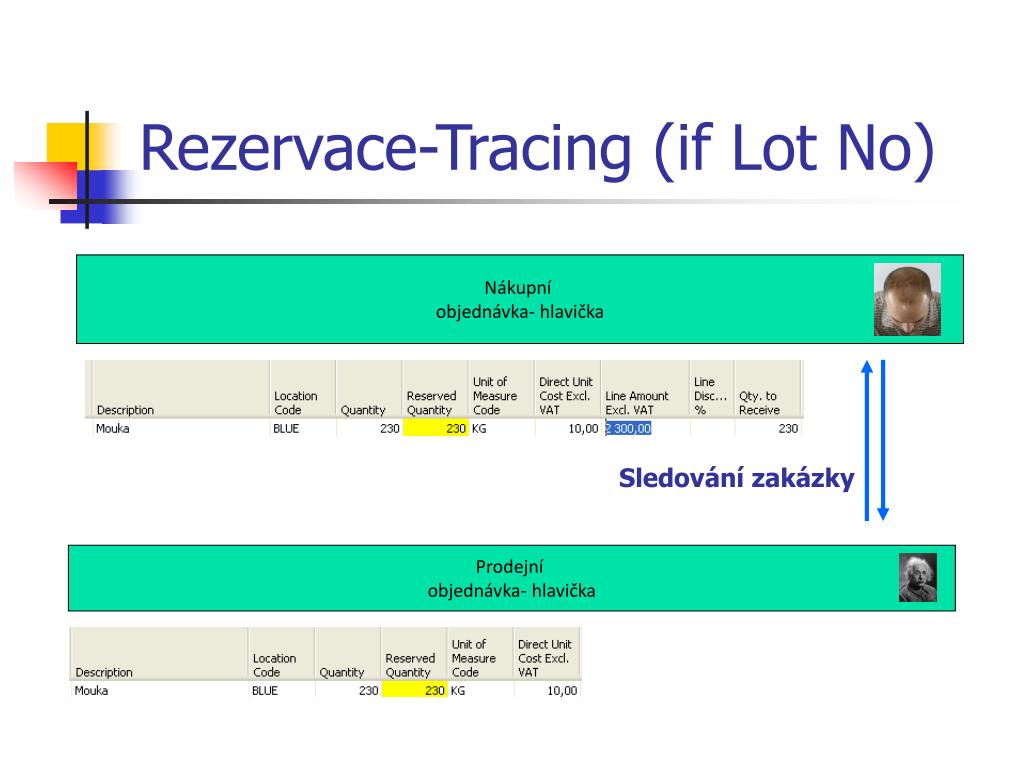 Rezervace-Tracing (if Lot No)

Nákupní
objednávka- hlavička

| Description | Location Code | Quantity | Reserved Quantity | Unit of Measure Code | Direct Unit Cost Excl. VAT | Line Amount Excl. VAT | Line Disc... % | Qty. to Receive |
|---|---|---|---|---|---|---|---|---|
| Mouka | BLUE | 230 | 230 | KG | 10,00 | 2 300,00 | | 230 |

Sledování zakázky

Prodejní
objednávka- hlavička

| Description | Location Code | Quantity | Reserved Quantity | Unit of Measure Code | Direct Unit Cost Excl. VAT |
|---|---|---|---|---|---|
| Mouka | BLUE | 230 | 230 | KG | 10,00 |